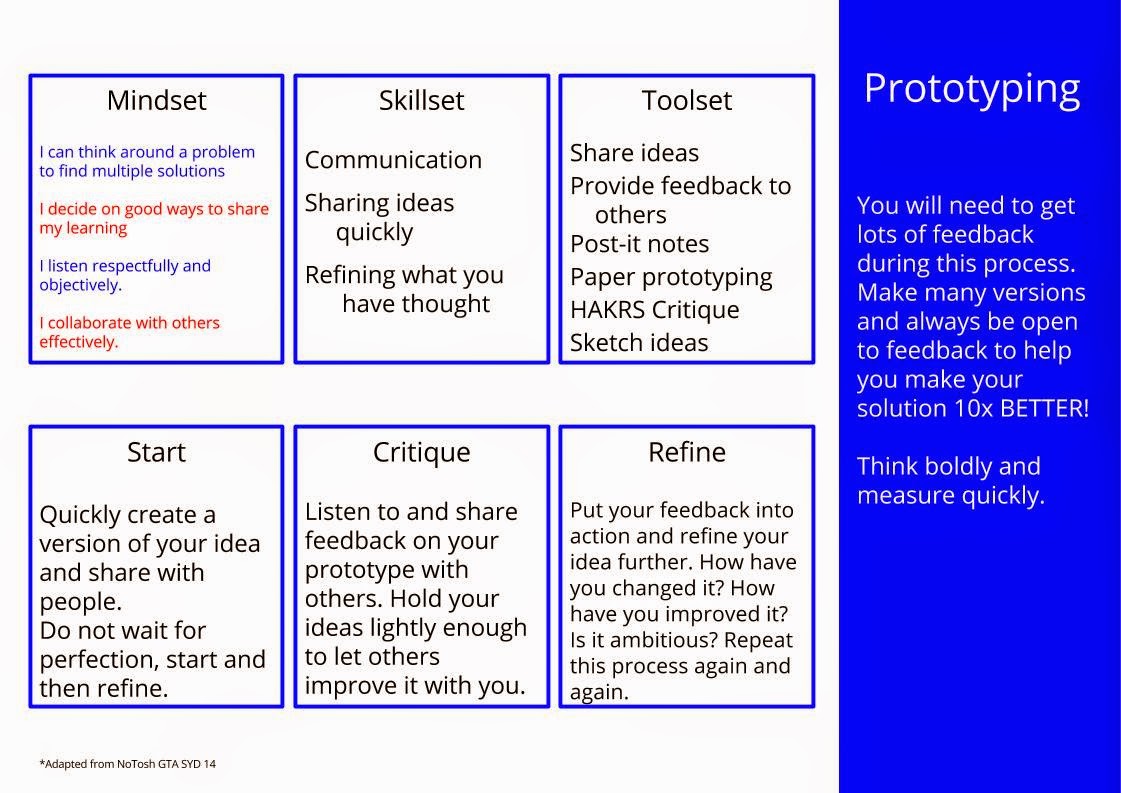 Mindset

I can think around a problem to find multiple solutions

I decide on good ways to share my learning

I listen respectfully and objectively.

I collaborate with others effectively.

Skillset

Communication

Sharing ideas quickly

Refining what you have thought

Toolset

Share ideas

Provide feedback to others

Post-it notes

Paper prototyping

HAKRS Critique

Sketch ideas

Start

Quickly create a version of your idea and share with people.
Do not wait for perfection, start and then refine.

Critique

Listen to and share feedback on your prototype with others. Hold your ideas lightly enough to let others improve it with you.

Refine

Put your feedback into action and refine your idea further. How have you changed it? How have you improved it? Is it ambitious? Repeat this process again and again.

*Adapted from NoTosh GTA SYD 14

Prototyping

You will need to get lots of feedback during this process. Make many versions and always be open to feedback to help you make your solution 10x BETTER!

Think boldly and measure quickly.